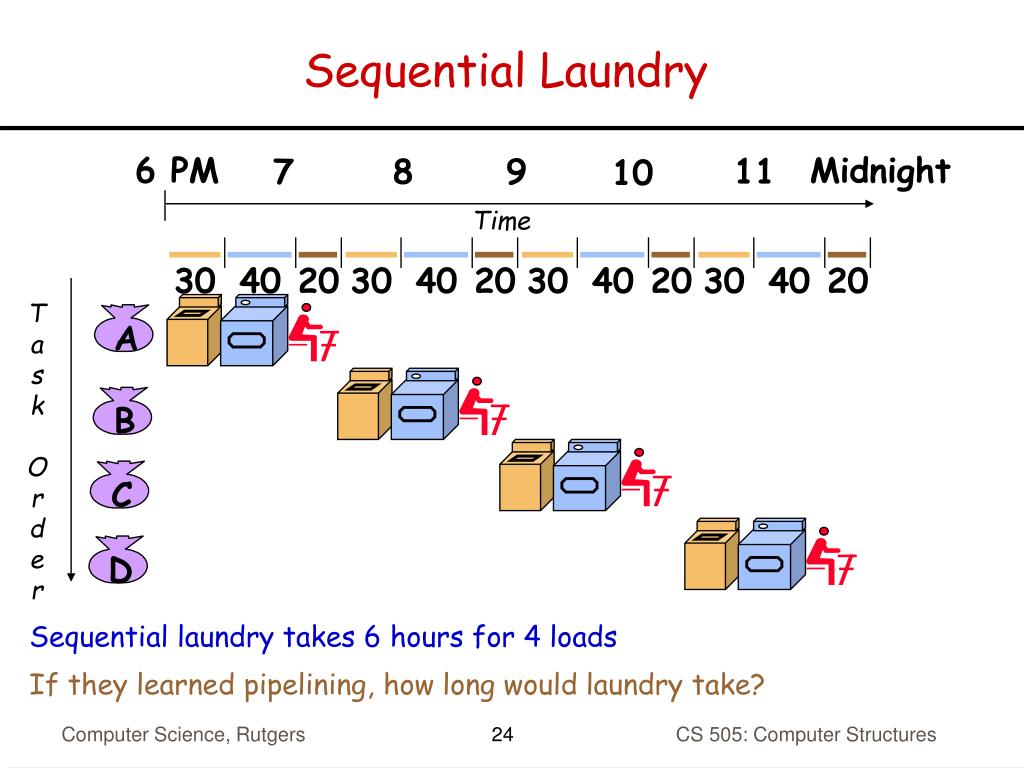 Sequential Laundry

6 PM 7 8 9 10 11 Midnight

Time

30 40 20 30 40 20 30 40 20 30 40 20

Task Order

A

B

C

D

Sequential laundry takes 6 hours for 4 loads

If they learned pipelining, how long would laundry take?

Computer Science, Rutgers

24

CS 505: Computer Structures